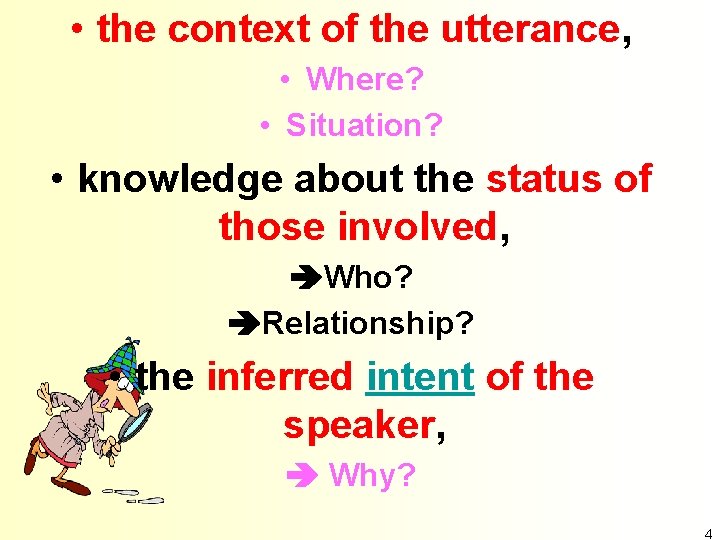 • the context of the utterance,

• Where?

• Situation?

• knowledge about the status of those involved,

➔Who?

➔Relationship?

• the inferred intent of the speaker,

➔ Why?

4